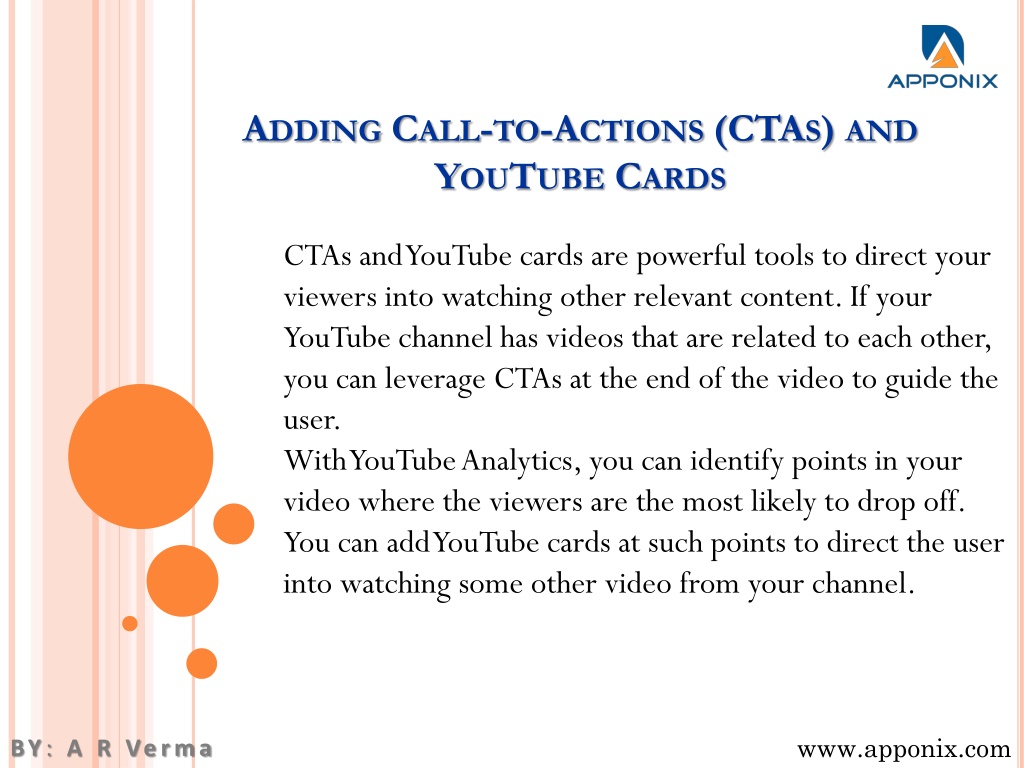 APPONIX

ADDING CALL-TO-ACTIONS (CTAS) AND YOUTUBE CARDS

CTAs and YouTube cards are powerful tools to direct your viewers into watching other relevant content. If your YouTube channel has videos that are related to each other, you can leverage CTAs at the end of the video to guide the user.

With YouTube Analytics, you can identify points in your video where the viewers are the most likely to drop off. You can add YouTube cards at such points to direct the user into watching some other video from your channel.

BY: A R Verma

www.apponix.com